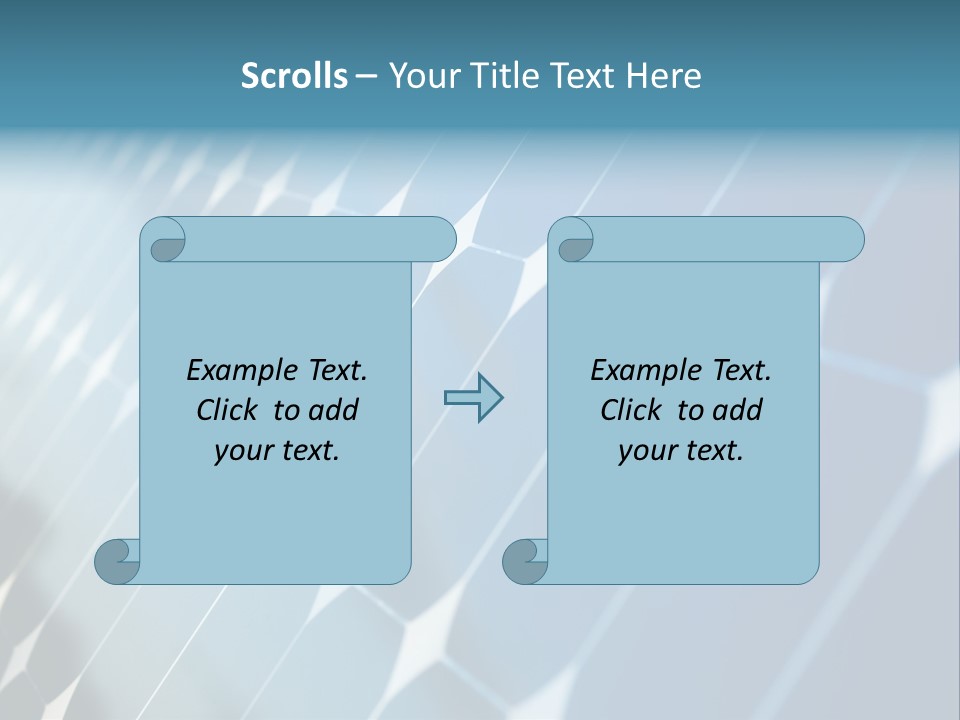 Scrolls – Your Title Text Here

Example Text. Click to add your text.

Example Text. Click to add your text.